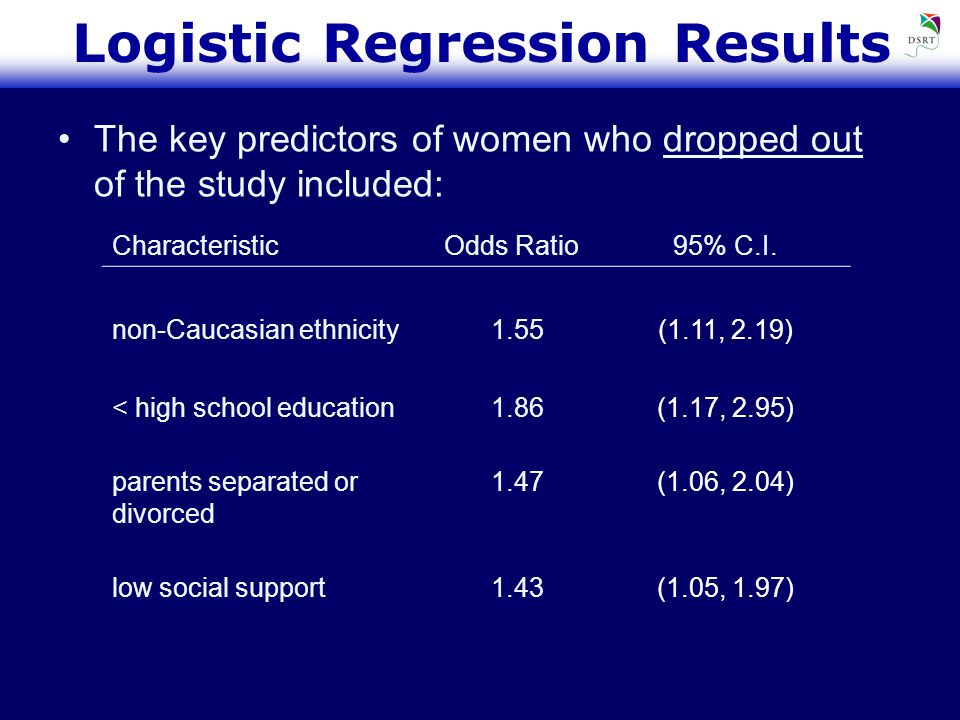 Logistic Regression Results

DSRT

• The key predictors of women who dropped out of the study included:

| Characteristic | Odds Ratio | 95% C.I. |
|---|---|---|
| non-Caucasian ethnicity | 1.55 | (1.11, 2.19) |
| < high school education | 1.86 | (1.17, 2.95) |
| parents separated or divorced | 1.47 | (1.06, 2.04) |
| low social support | 1.43 | (1.05, 1.97) |